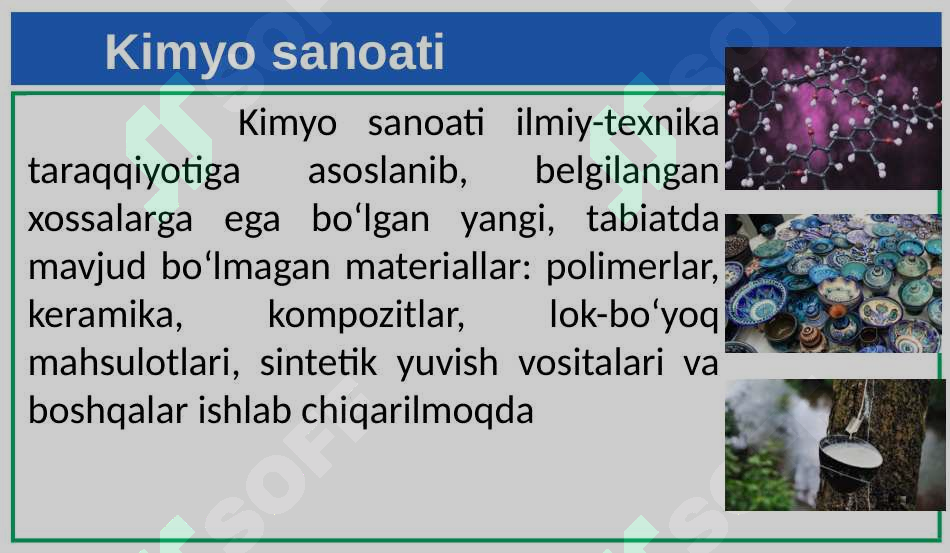 Kimyo sanoati

Kimyo sanoati ilmiy-texnika taraqqiyotiga asoslanib, belgilangan xossalarga ega bo‘lgan yangi, tabiatda mavjud bo‘lmagan materiallar: polimerlar, keramika, kompozitlar, lok-bo‘yoq mahsulotlari, sintetik yuvish vositalari va boshqalar ishlab chiqarilmoqda